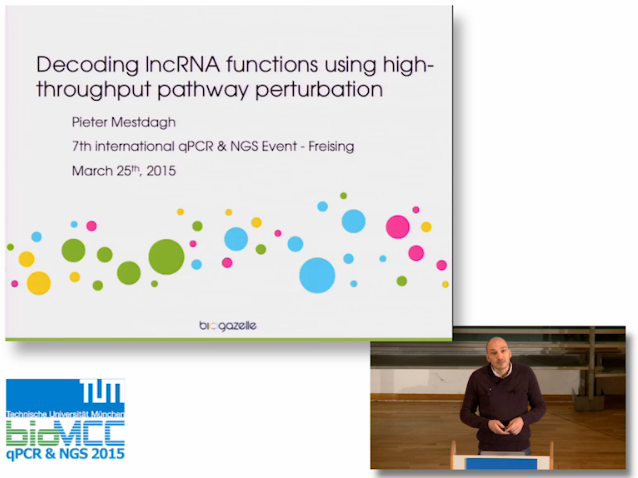 Decoding lncRNA functions using high-throughput pathway perturbation

Pieter Mestdagh

7th international qPCR & NGS Event - Freising

March 25$^{th}$, 2015

biogazelle

TUM
Technische Universität München
bioMCC
qPCR & NGS 2015